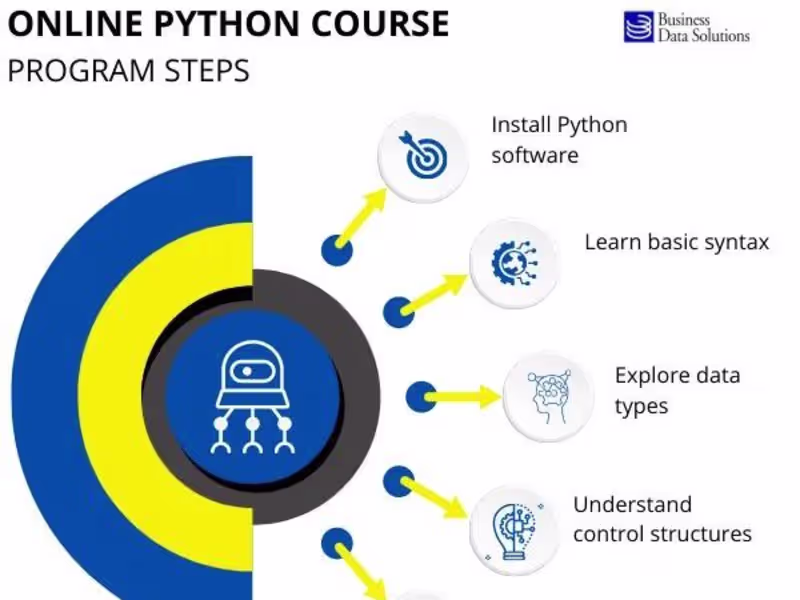 ONLINE PYTHON COURSE
PROGRAM STEPS

Business Data Solutions

Install Python software

Learn basic syntax

Explore data types

Understand control structures